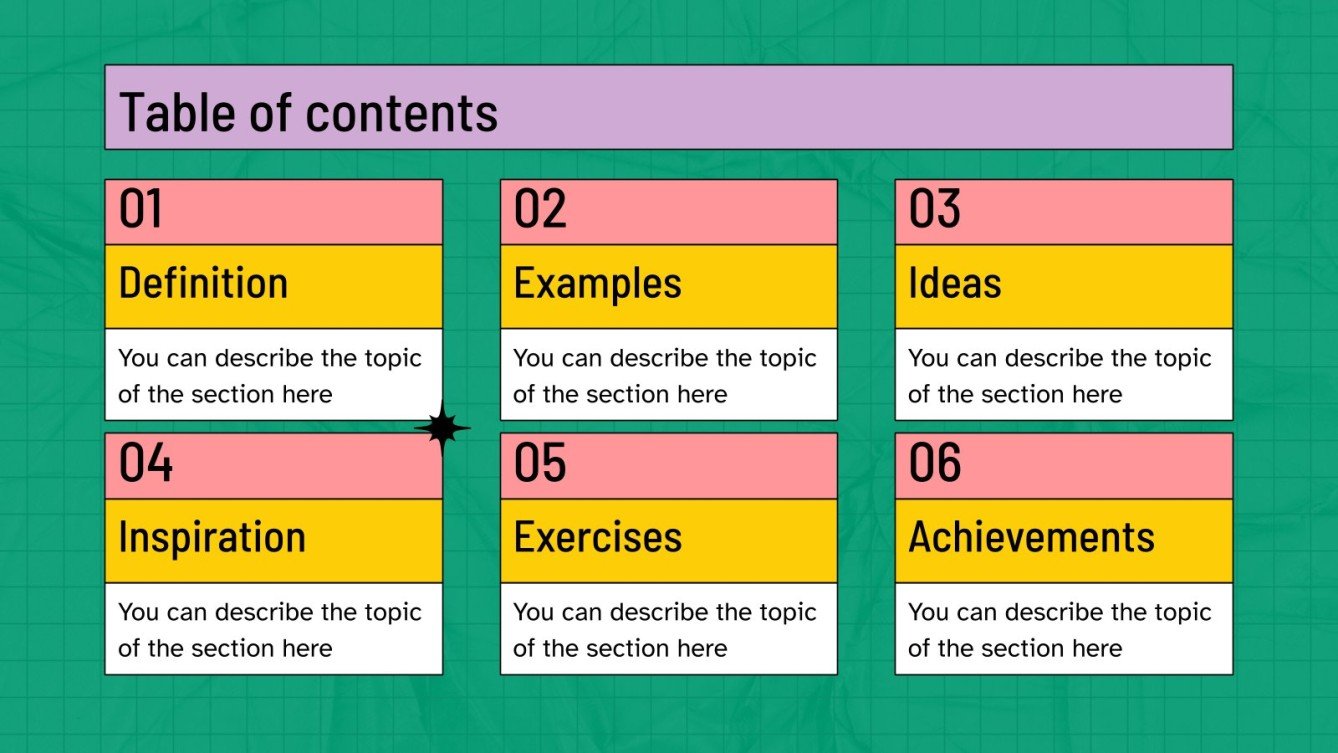 Table of contents

01

Definition

You can describe the topic of the section here

02

Examples

You can describe the topic of the section here

03

Ideas

You can describe the topic of the section here

04

Inspiration

You can describe the topic of the section here

05

Exercises

You can describe the topic of the section here

06

Achievements

You can describe the topic of the section here